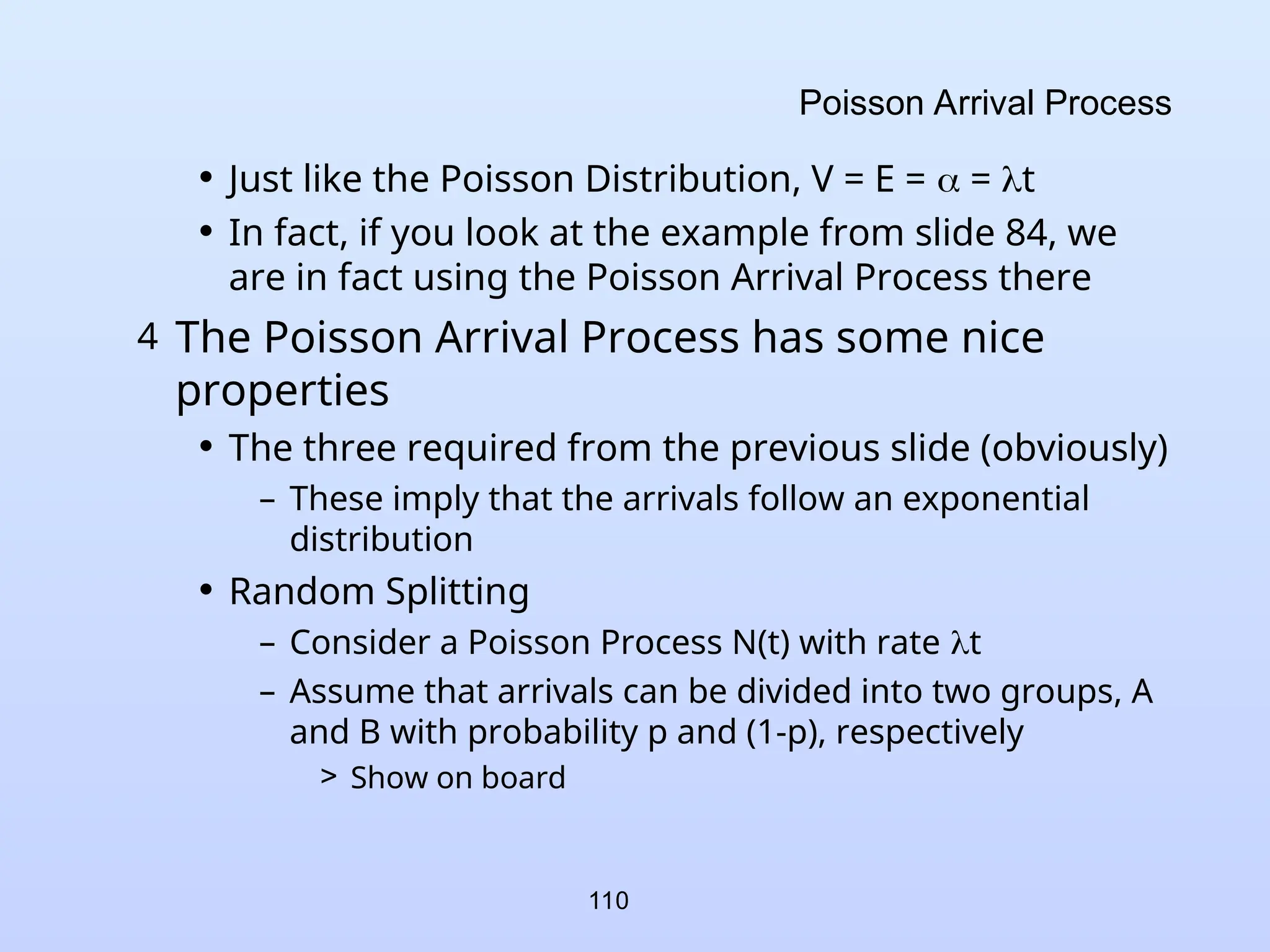 Poisson Arrival Process

• Just like the Poisson Distribution, V = E = $\alpha$ = $\lambda$t
• In fact, if you look at the example from slide 84, we are in fact using the Poisson Arrival Process there

4 The Poisson Arrival Process has some nice properties

• The three required from the previous slide (obviously)
– These imply that the arrivals follow an exponential distribution
• Random Splitting
– Consider a Poisson Process N(t) with rate $\lambda$t
– Assume that arrivals can be divided into two groups, A and B with probability p and (1-p), respectively
> Show on board

110